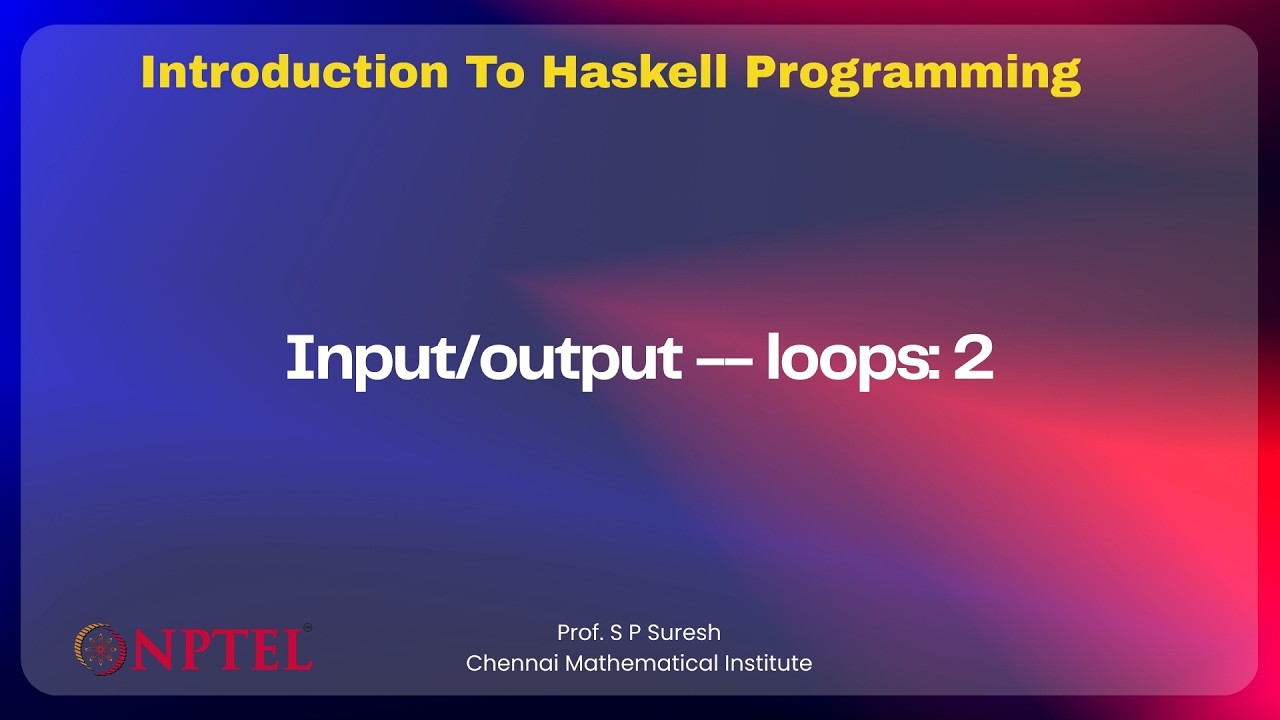 Introduction To Haskell Programming

Input/output -- loops: 2

NPTEL

Prof. S P Suresh
Chennai Mathematical Institute